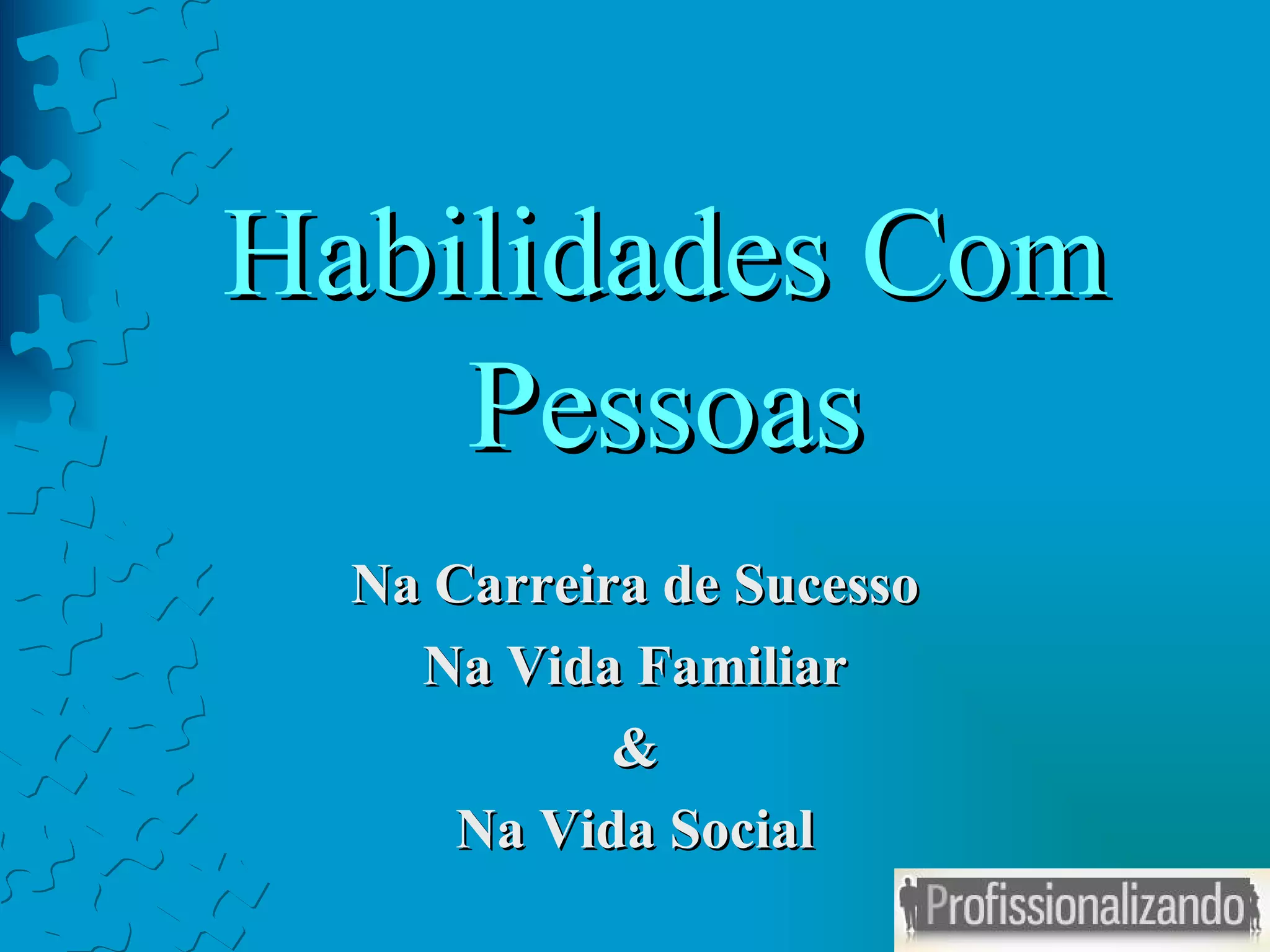 Habilidades Com Pessoas

Na Carreira de Sucesso
Na Vida Familiar
&
Na Vida Social

Profissionalizando